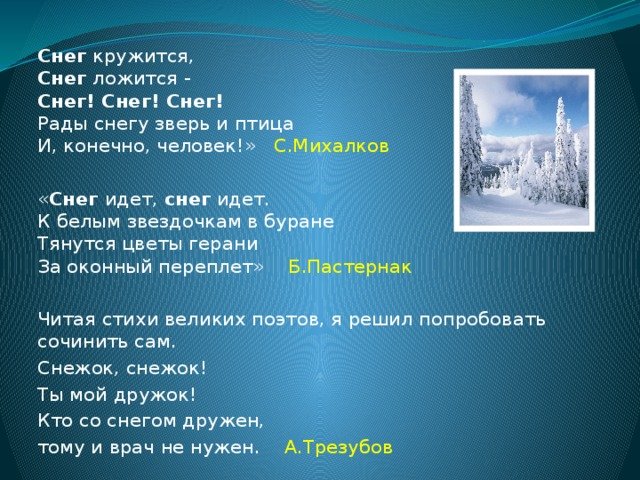 Снег кружится,
Снег ложится -
Снег! Снег! Снег!
Рады снегу зверь и птица
И, конечно, человек!» С.Михалков

«Снег идет, снег идет.
К белым звездочкам в буране
Тянутся цветы герани
За оконный переплет» Б.Пастернак

Читая стихи великих поэтов, я решил попробовать сочинить сам.
Снежок, снежок!
Ты мой дружок!
Кто со снегом дружен,
тому и врач не нужен. А.Трезубов